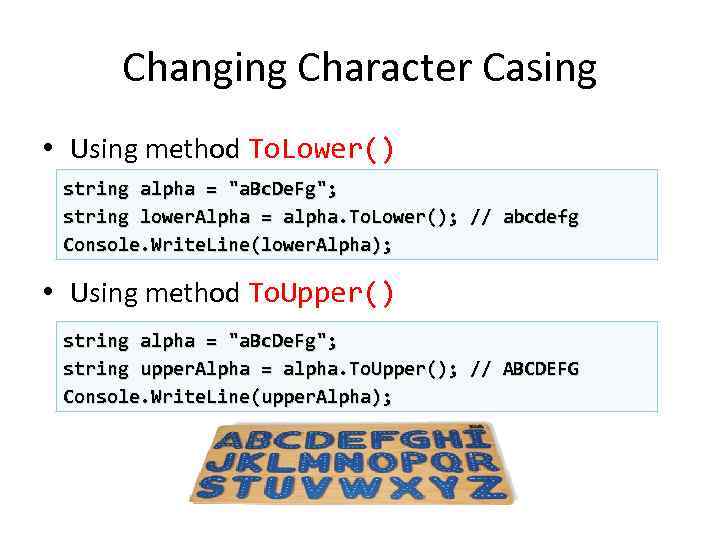 Changing Character Casing

• Using method ToLower()

string alpha = "aBcDeFg";
string lowerAlpha = alpha.ToLower(); // abcdefg
Console.WriteLine(lowerAlpha);

• Using method ToUpper()

string alpha = "aBcDeFg";
string upperAlpha = alpha.ToUpper(); // ABCDEFG
Console.WriteLine(upperAlpha);

ABCDEFGHI
JKLMNOPQR
STUVWXYZ